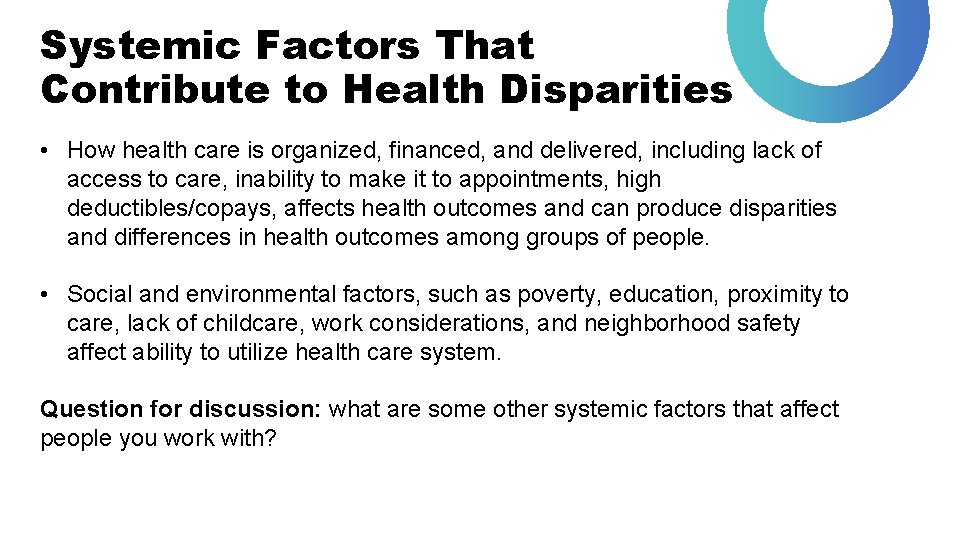 Systemic Factors That Contribute to Health Disparities

• How health care is organized, financed, and delivered, including lack of access to care, inability to make it to appointments, high deductibles/copays, affects health outcomes and can produce disparities and differences in health outcomes among groups of people.

• Social and environmental factors, such as poverty, education, proximity to care, lack of childcare, work considerations, and neighborhood safety affect ability to utilize health care system.

Question for discussion: what are some other systemic factors that affect people you work with?